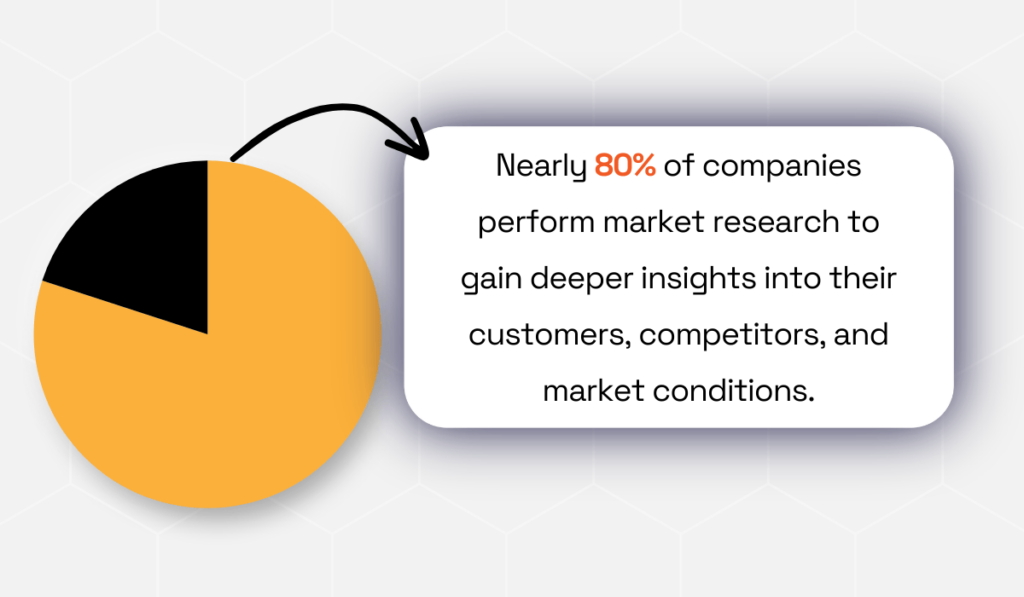 Nearly 80% of companies perform market research to gain deeper insights into their customers, competitors, and market conditions.